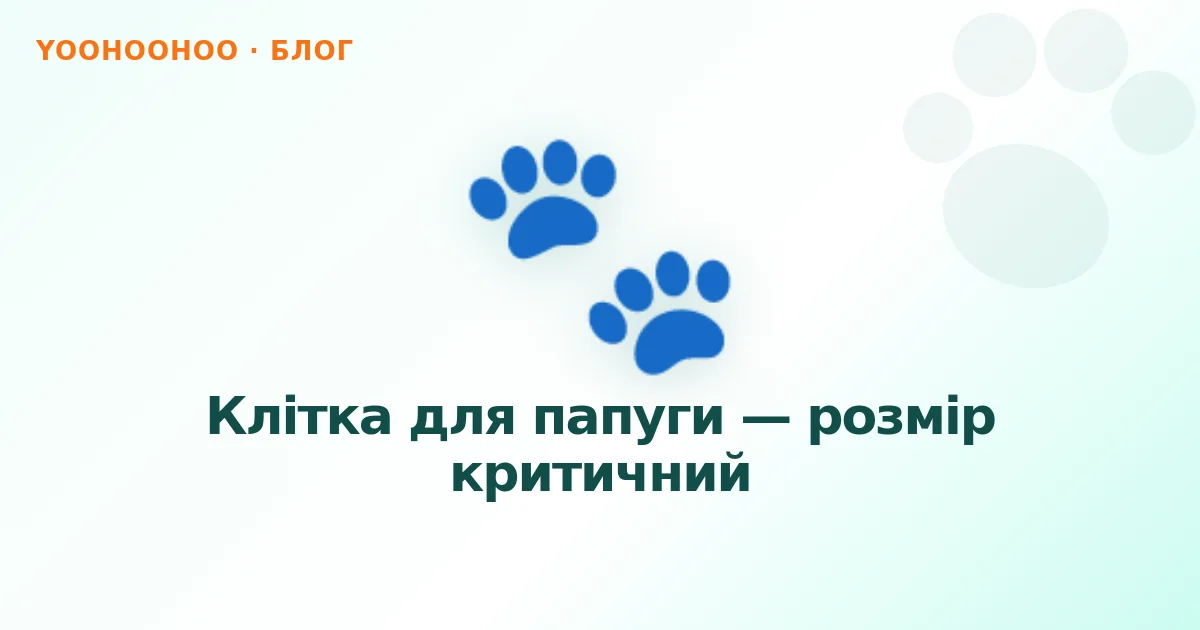 YOOHOOHOO · БЛОГ

Клітка для папуги — розмір критичний